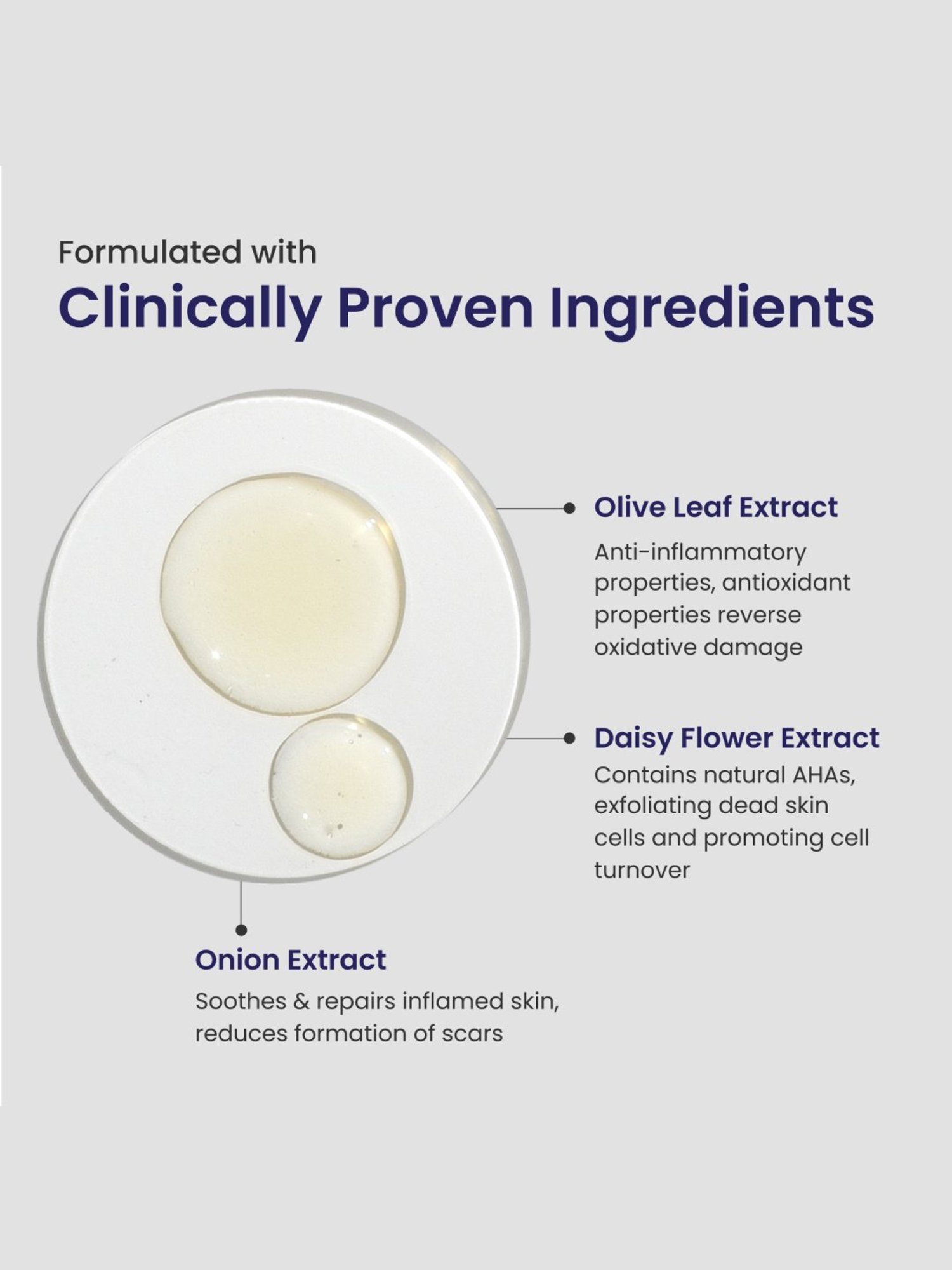 Formulated with
Clinically Proven Ingredients

Olive Leaf Extract
Anti-inflammatory properties, antioxidant properties reverse oxidative damage

Daisy Flower Extract
Contains natural AHAs, exfoliating dead skin cells and promoting cell turnover

Onion Extract
Soothes & repairs inflamed skin, reduces formation of scars